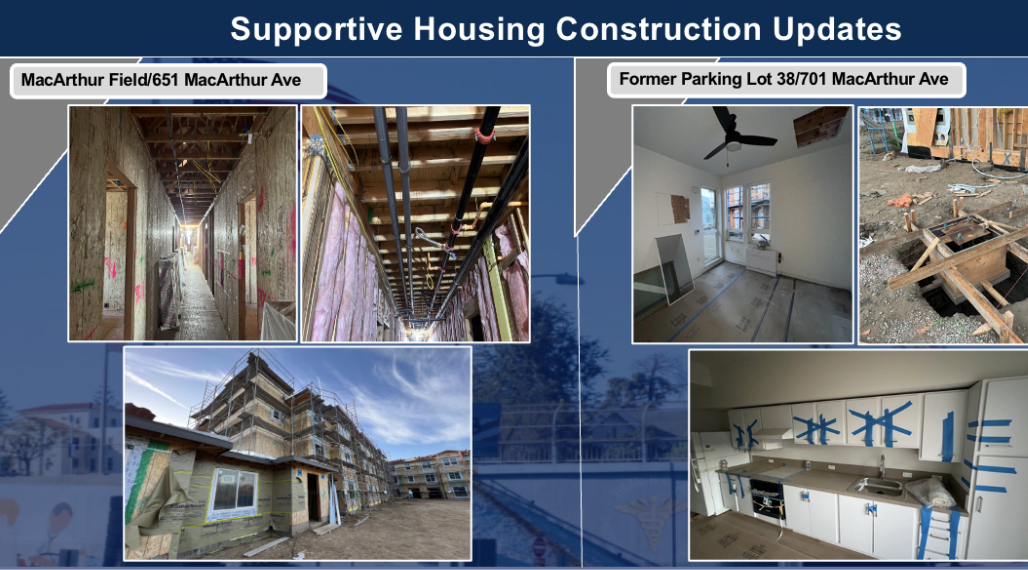 Supportive Housing Construction Updates

MacArthur Field/651 MacArthur Ave

Former Parking Lot 38/701 MacArthur Ave